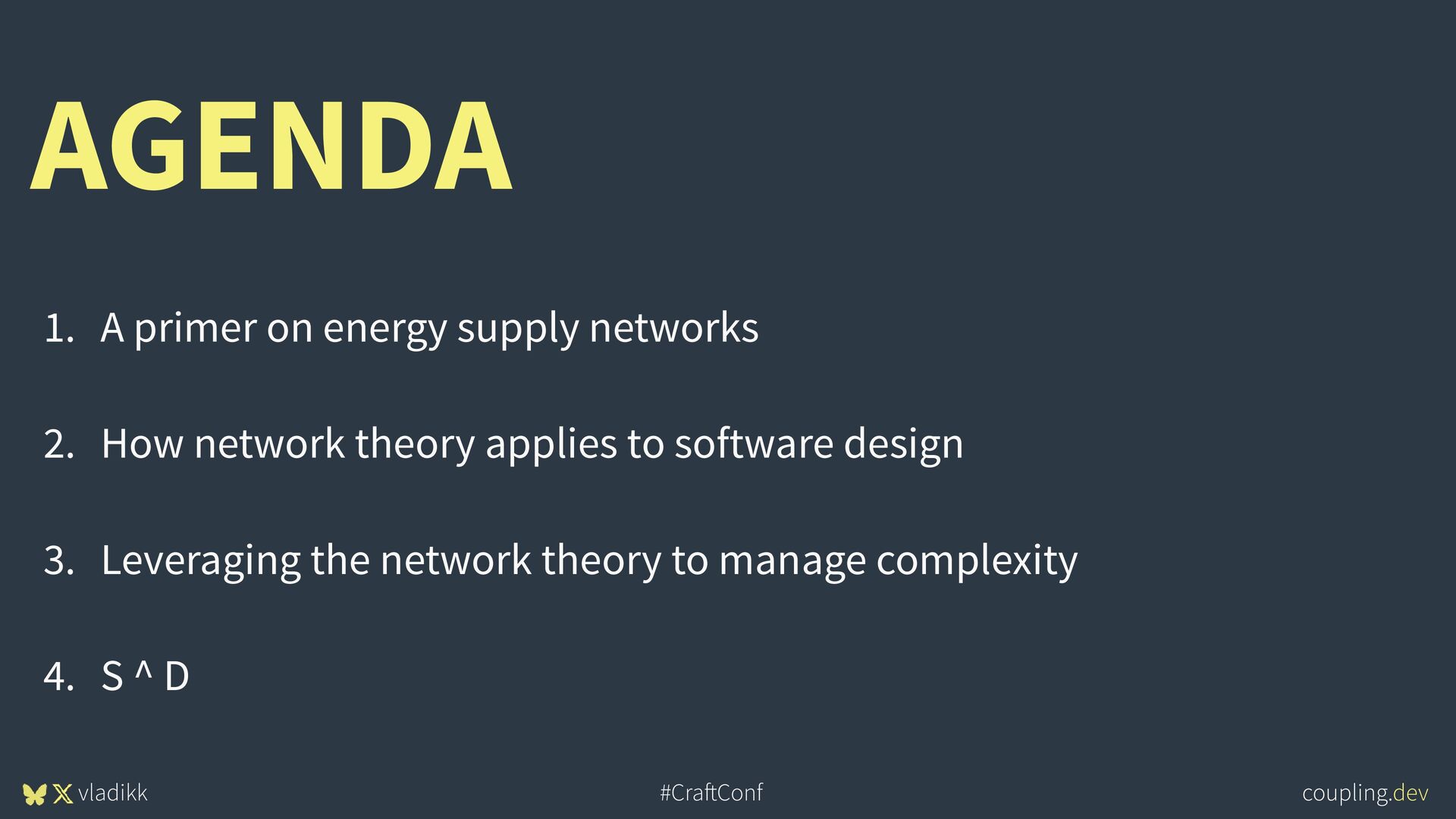 AGENDA

1. A primer on energy supply networks

2. How network theory applies to software design

3. Leveraging the network theory to manage complexity

4. S ^ D

vladikk

#CraftConf

coupling.dev